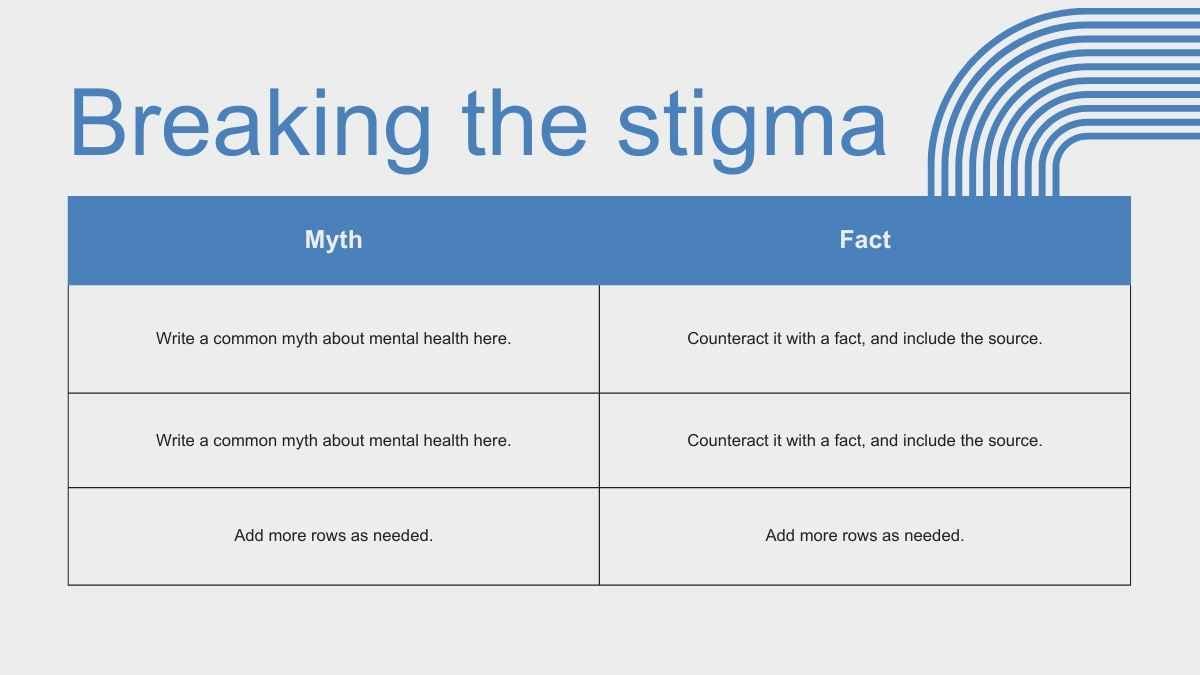 Breaking the stigma

| Myth | Fact |
|---|---|
| Write a common myth about mental health here. | Counteract it with a fact, and include the source. |
| Write a common myth about mental health here. | Counteract it with a fact, and include the source. |
| Add more rows as needed. | Add more rows as needed. |